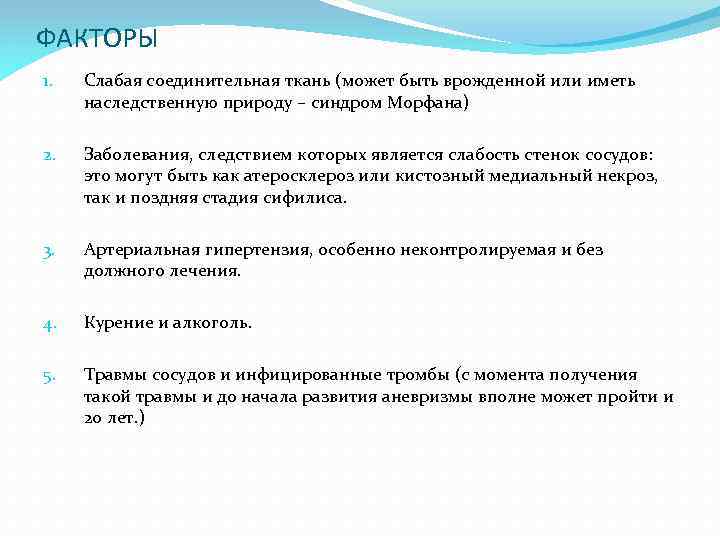 ФАКТОРЫ

1. Слабая соединительная ткань (может быть врожденной или иметь наследственную природу – синдром Морфана)

2. Заболевания, следствием которых является слабость стенок сосудов: это могут быть как атеросклероз или кистозный медиальный некроз, так и поздняя стадия сифилиса.

3. Артериальная гипертензия, особенно неконтролируемая и без должного лечения.

4. Курение и алкоголь.

5. Травмы сосудов и инфицированные тромбы (с момента получения такой травмы и до начала развития аневризмы вполне может пройти и 20 лет.)